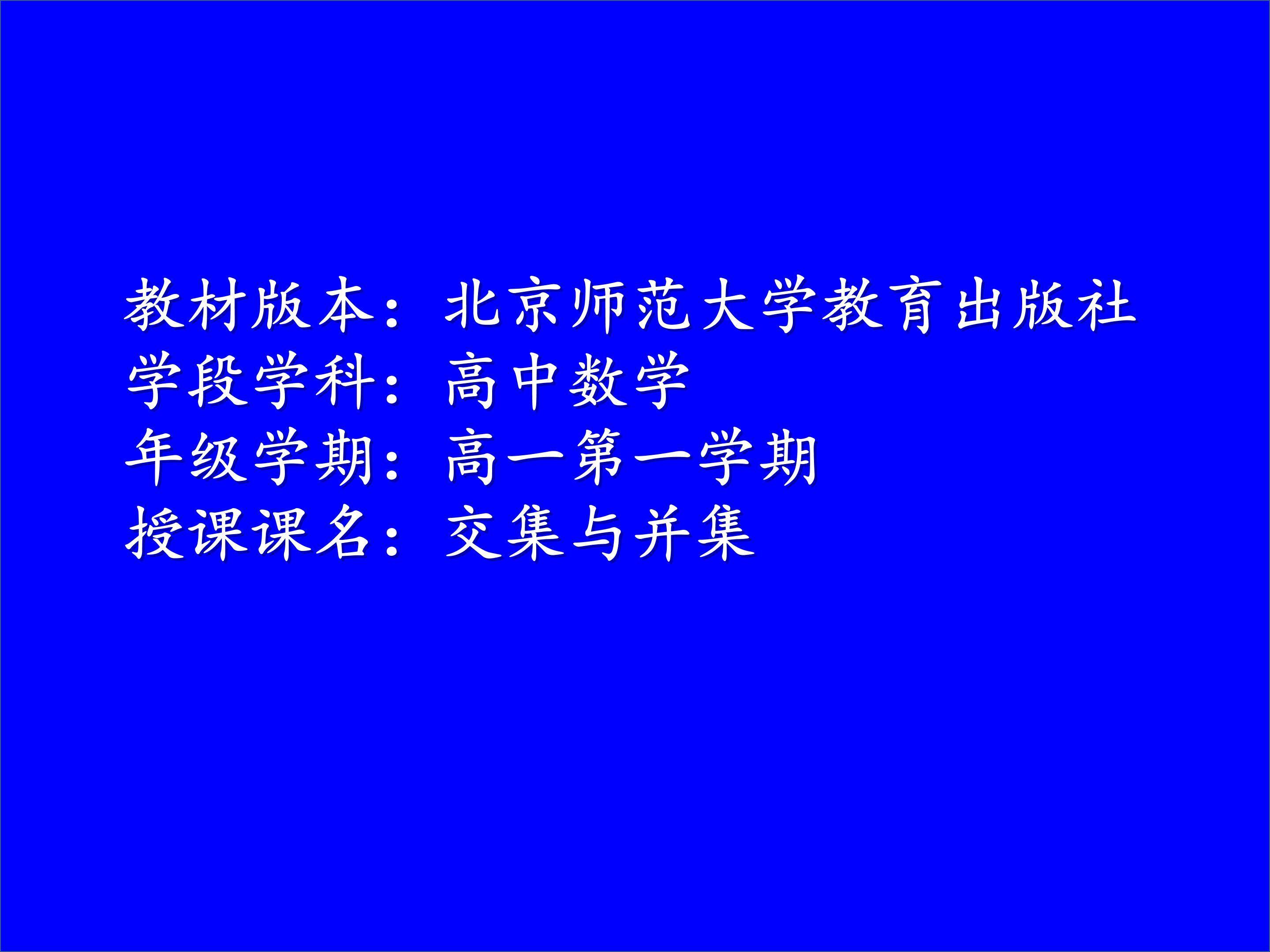 教材版本：北京师范大学教育出版社
学段学科：高中数学
年级学期：高一第一学期
授课课名：交集与并集